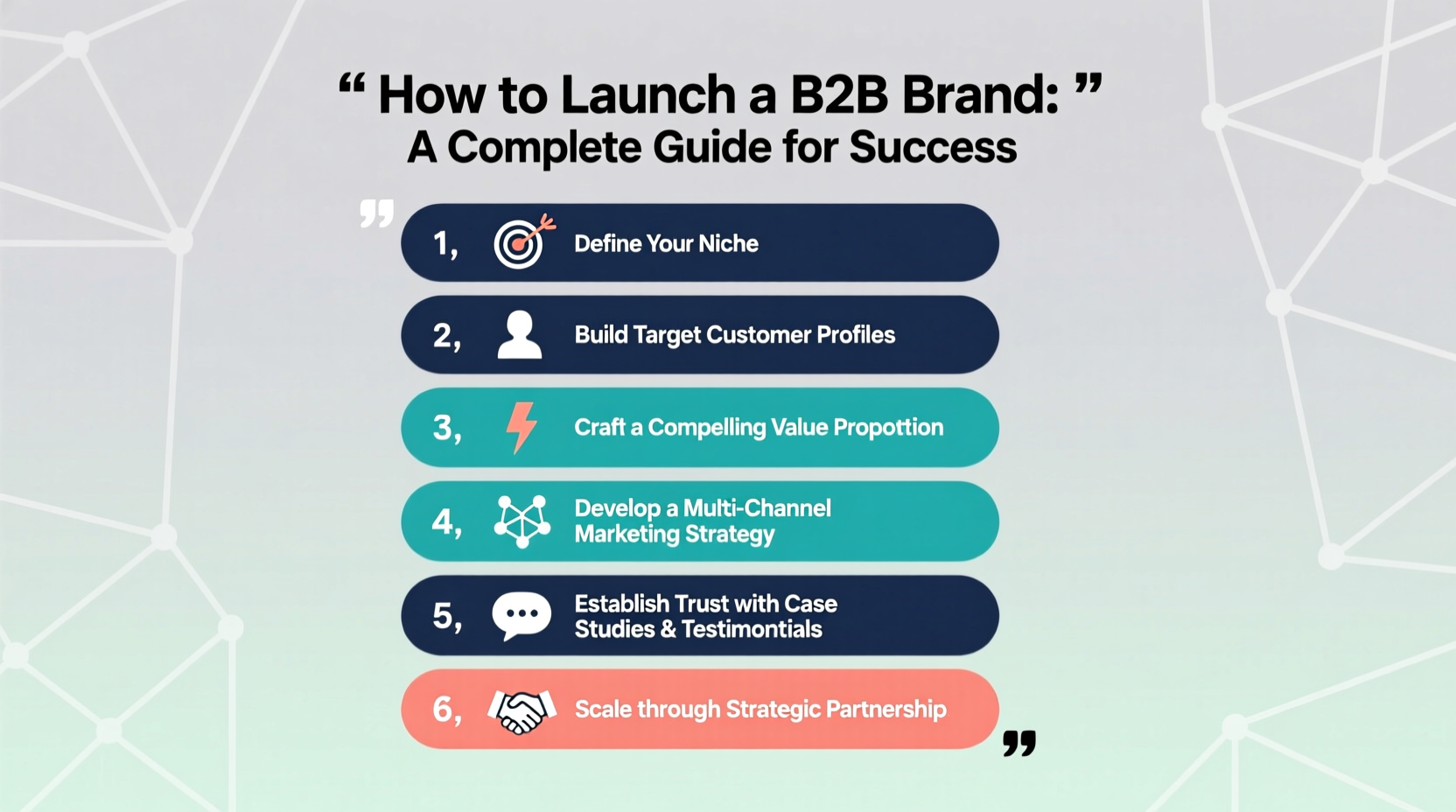 " How to Launch a B2B Brand: "
A Complete Guide for Success

"
1, Define Your Niche

2, Build Target Customer Profiles

3, Craft a Compelling Value Propottion

4, Develop a Multi-Channel Marketing Strategy

5, Establish Trust with Case Studies & Testimontials

6, Scale through Strategic Partnership
"